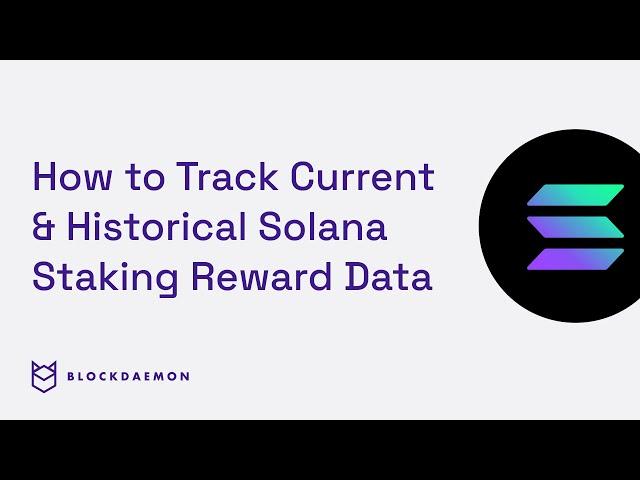 How to Track Current & Historical Solana Staking Reward Data

BLOCKDAEMON